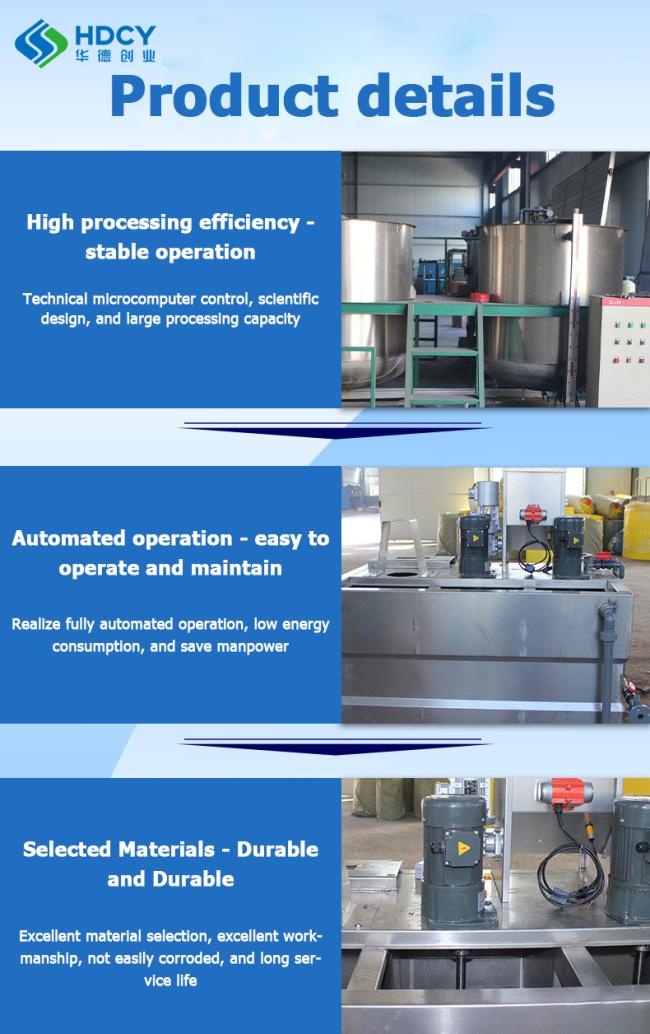 HDCY
华德创业

Product details

High processing efficiency - stable operation

Technical microcomputer control, scientific design, and large processing capacity

Automated operation - easy to operate and maintain

Realize fully automated operation, low energy consumption, and save manpower

Selected Materials - Durable and Durable

Excellent material selection, excellent workmanship, not easily corroded, and long service life